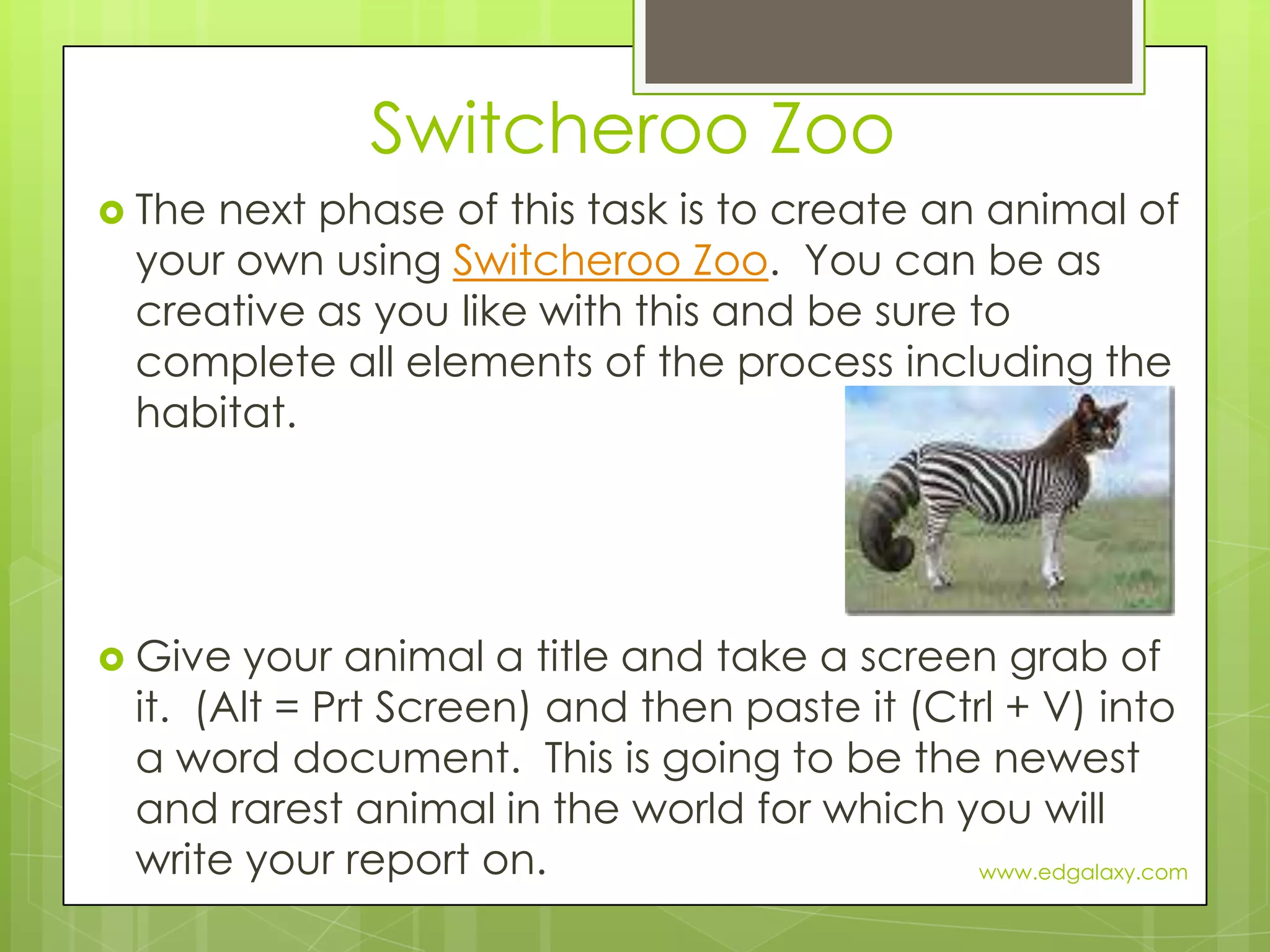 Switcheroo Zoo

The next phase of this task is to create an animal of your own using Switcheroo Zoo. You can be as creative as you like with this and be sure to complete all elements of the process including the habitat.

Give your animal a title and take a screen grab of it. (Alt = Prt Screen) and then paste it (Ctrl + V) into a word document. This is going to be the newest and rarest animal in the world for which you will write your report on.

www.edgalaxy.com